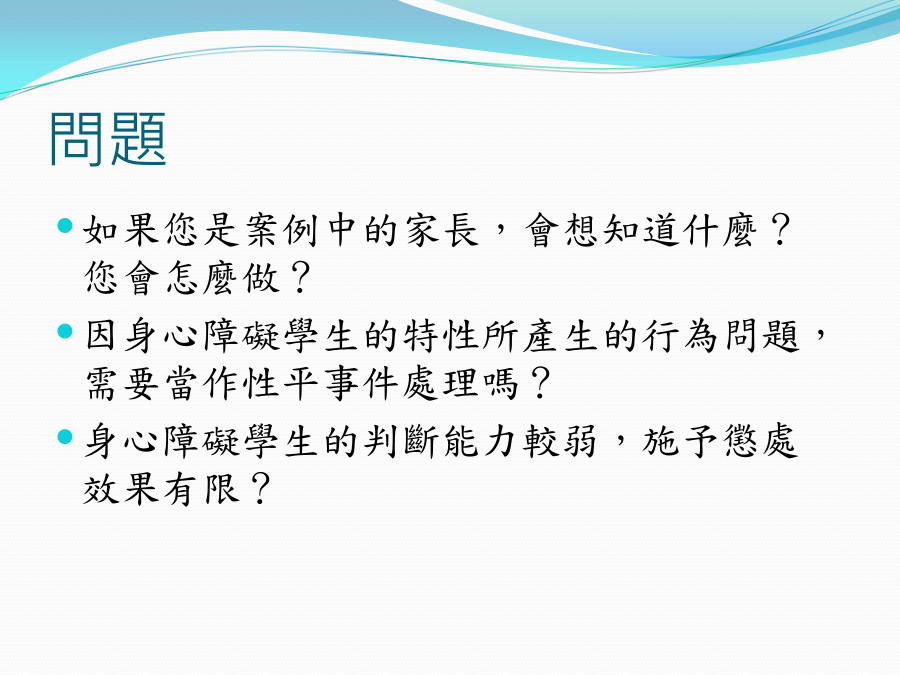 問題

如果您是案例中的家長，會想知道什麼？您會怎麼做？

因身心障礙學生的特性所產生的行為問題，需要當作性平事件處理嗎？

身心障礙學生的判斷能力較弱，施予懲處效果有限？